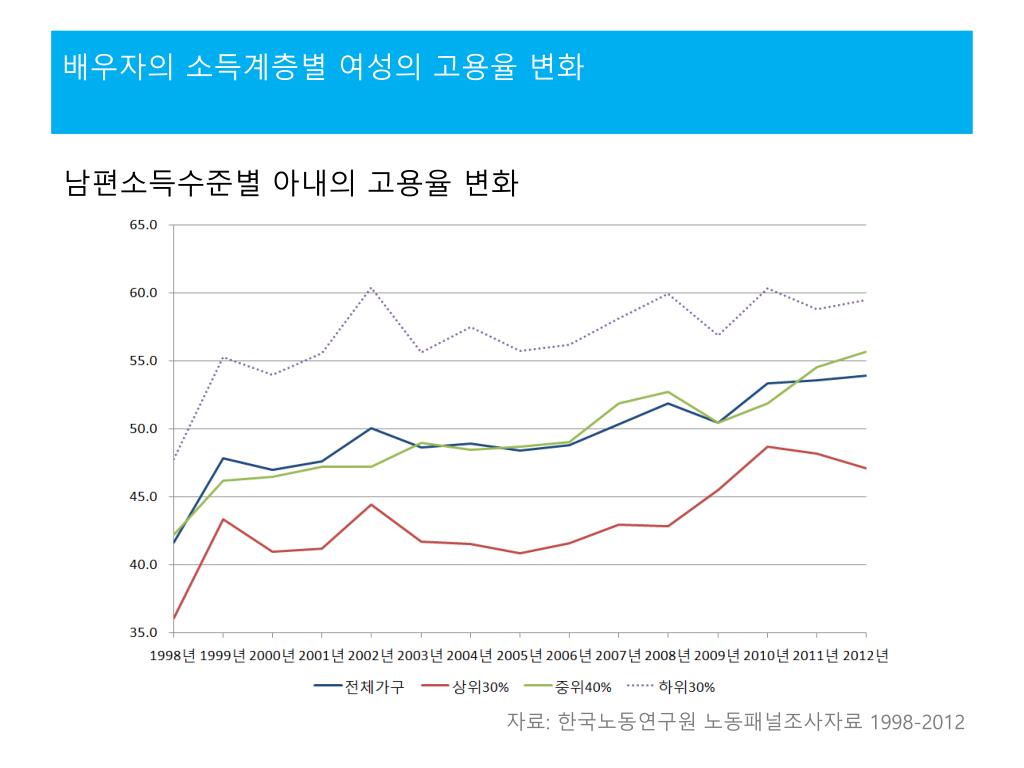 배우자의 소득계층별 여성의 고용율 변화

남편소득수준별 아내의 고용율 변화

65.0
60.0
55.0
50.0
45.0
40.0
35.0

1998년 1999년 2000년 2001년 2002년 2003년 2004년 2005년 2006년 2007년 2008년 2009년 2010년 2011년 2012년

전체가구 상위30% 중위40% 하위30%

자료: 한국노동연구원 노동패널조사자료 1998-2012